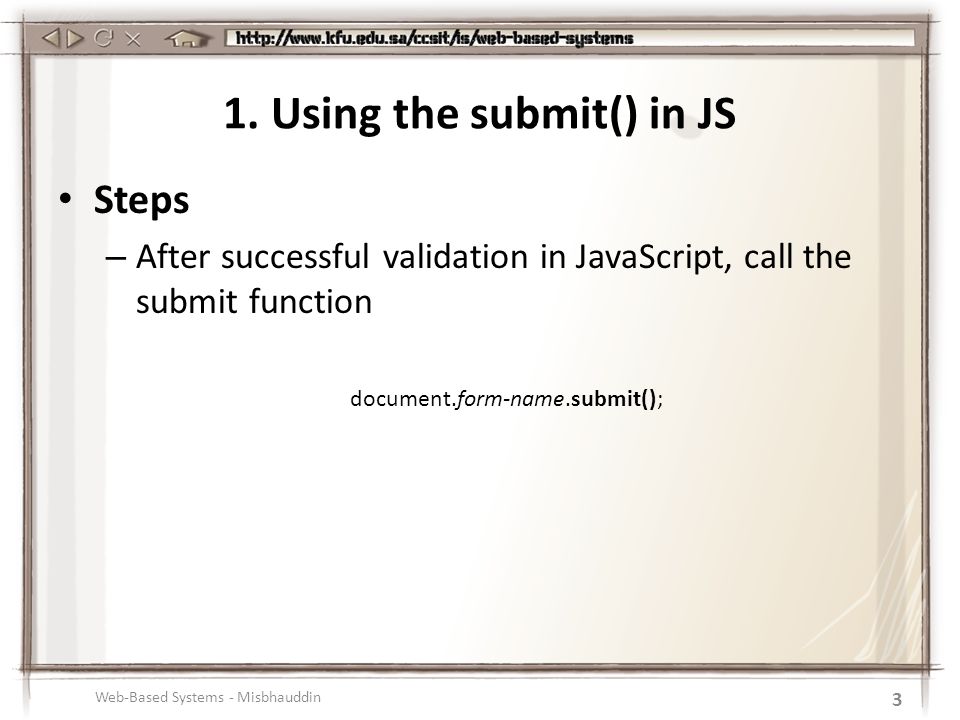 http://www.kfu.edu.sa/ccsit/is/web-based-systems

1. Using the submit() in JS

• Steps
– After successful validation in JavaScript, call the submit function

document.form-name.submit();

Web-Based Systems - Misbhauddin

3